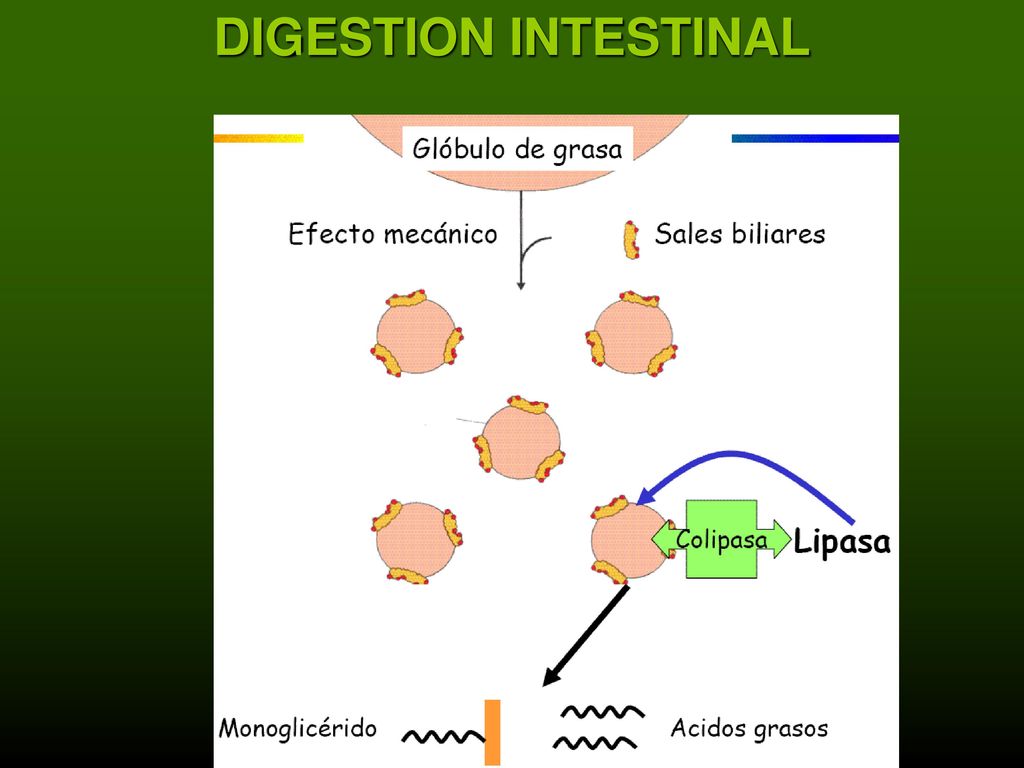 DIGESTION INTESTINAL

Glóbulo de grasa

Efecto mecánico

Sales biliares

Colipasa

Lipasa

Monoglicérido

Acidos grasos